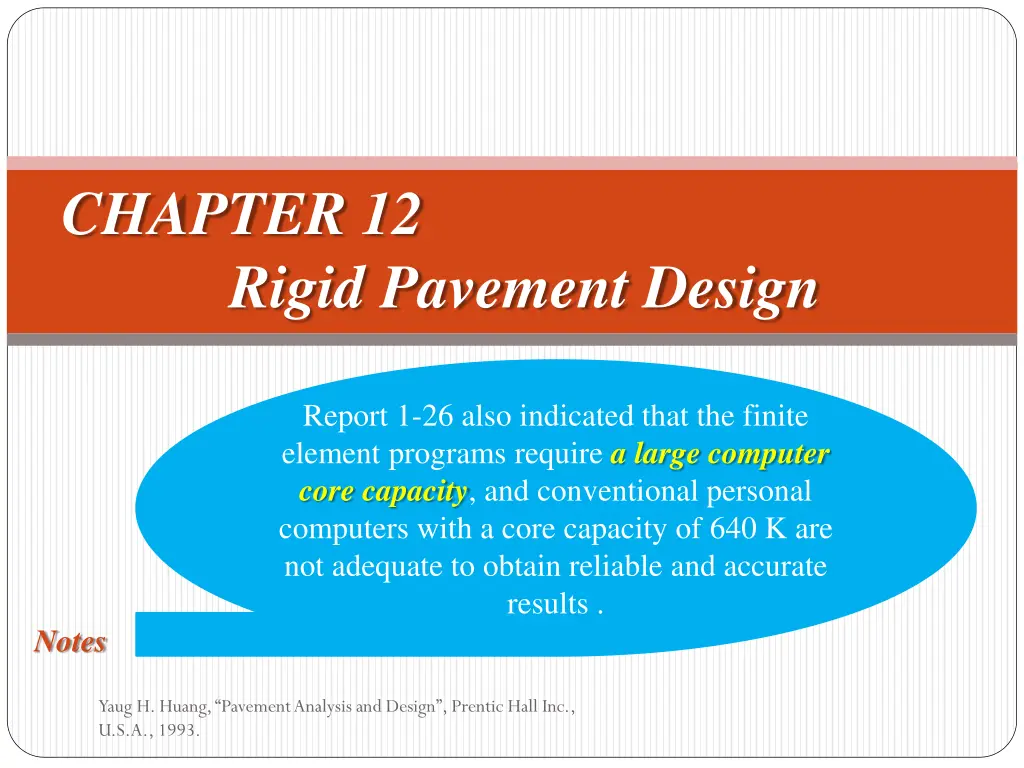 CHAPTER 12
Rigid Pavement Design

Report 1-26 also indicated that the finite element programs require a large computer core capacity, and conventional personal computers with a core capacity of 640 K are not adequate to obtain reliable and accurate results .

Notes

Yaug H. Huang, “Pavement Analysis and Design”, Prentic Hall Inc., U.S.A., 1993.